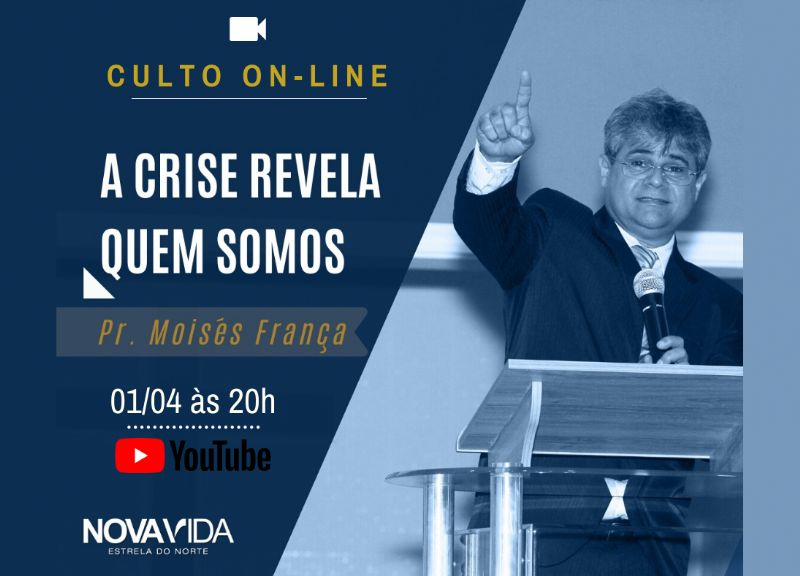 CULTO ON-LINE

A CRISE REVELA QUEM SOMOS

Pr. Moisés França

01/04 às 20h

YouTube

NOVAVIDA
ESTRELA DO NORTE